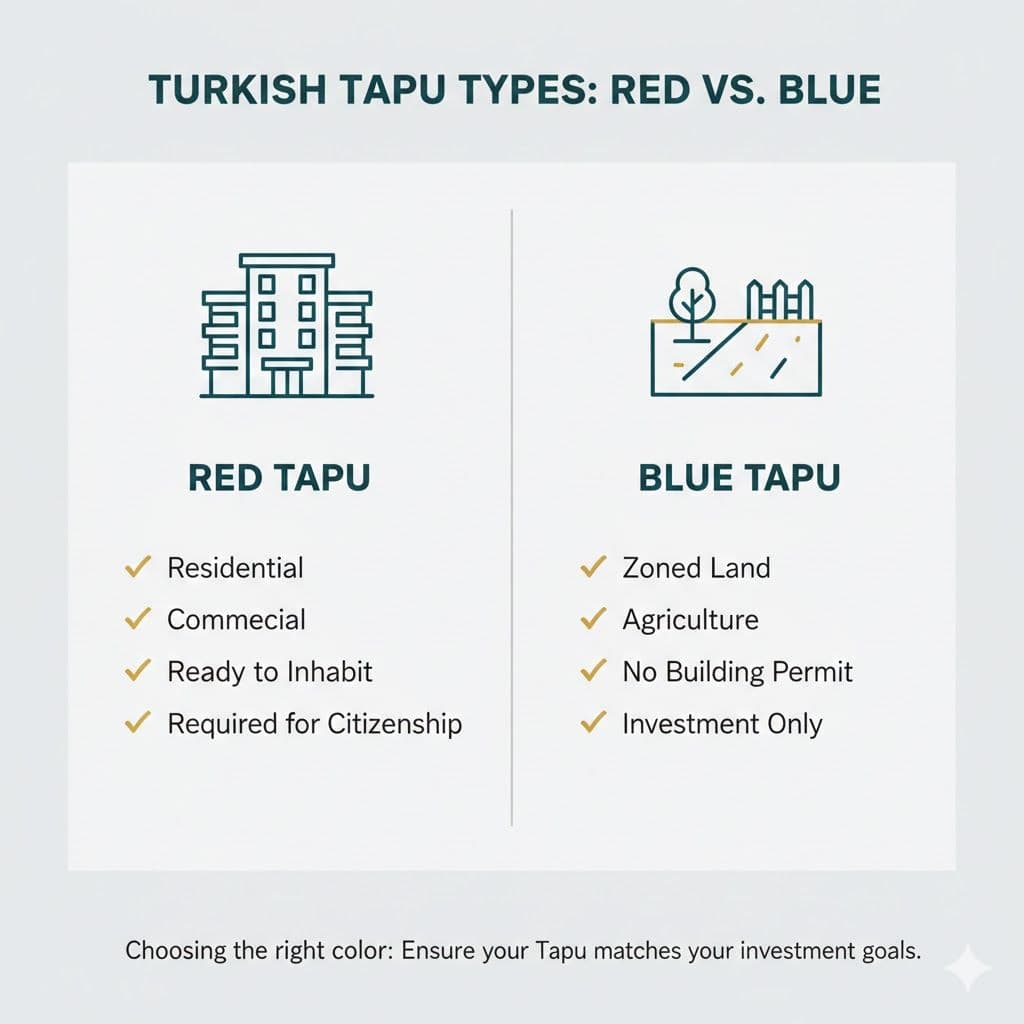 TURKISH TAPU TYPES: RED VS. BLUE

RED TAPU

✓ Residential
✓ Commecial
✓ Ready to Inhabit
✓ Required for Citizenship

BLUE TAPU

✓ Zoned Land
✓ Agriculture
✓ No Building Permit
✓ Investment Only

Choosing the right color: Ensure your Tapu matches your investment goals.